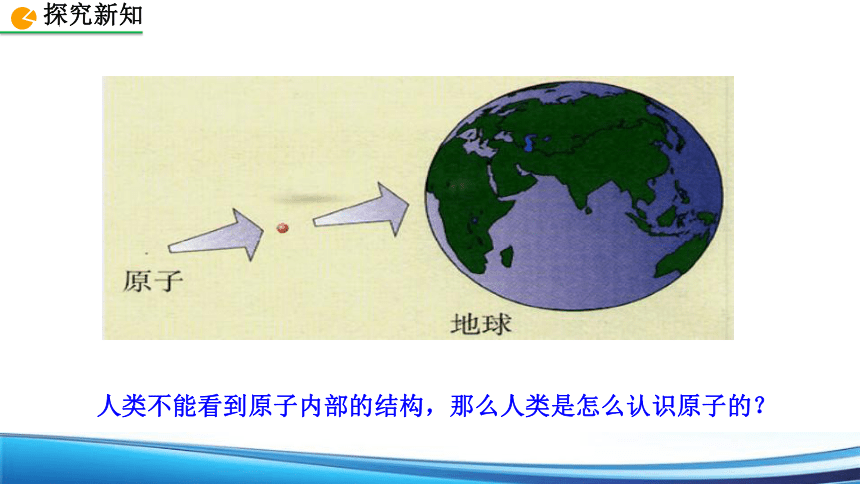 探究新知

原子

地球

人类不能看到原子内部的结构，那么人类是怎么认识原子的？